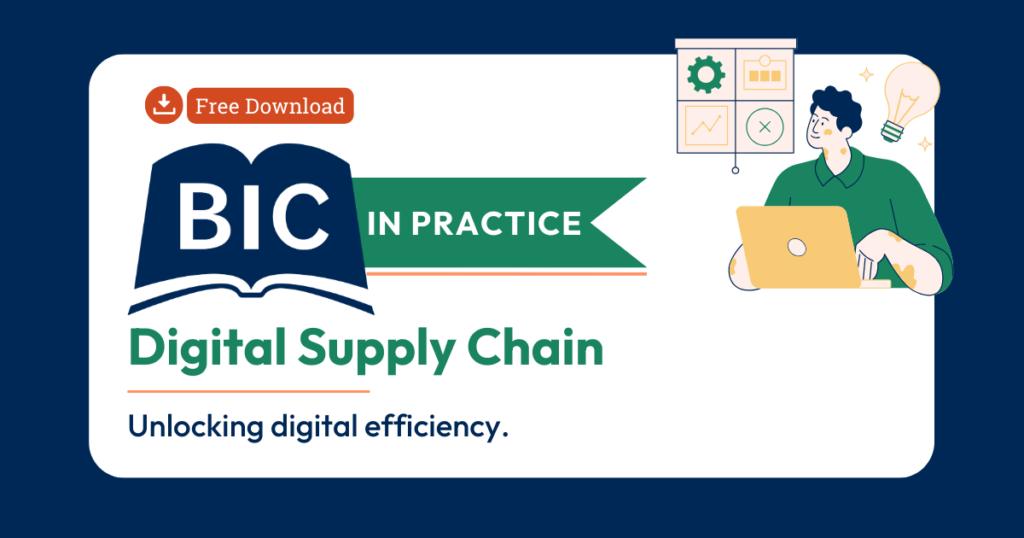 Free Download

BIC IN PRACTICE

Digital Supply Chain

Unlocking digital efficiency.